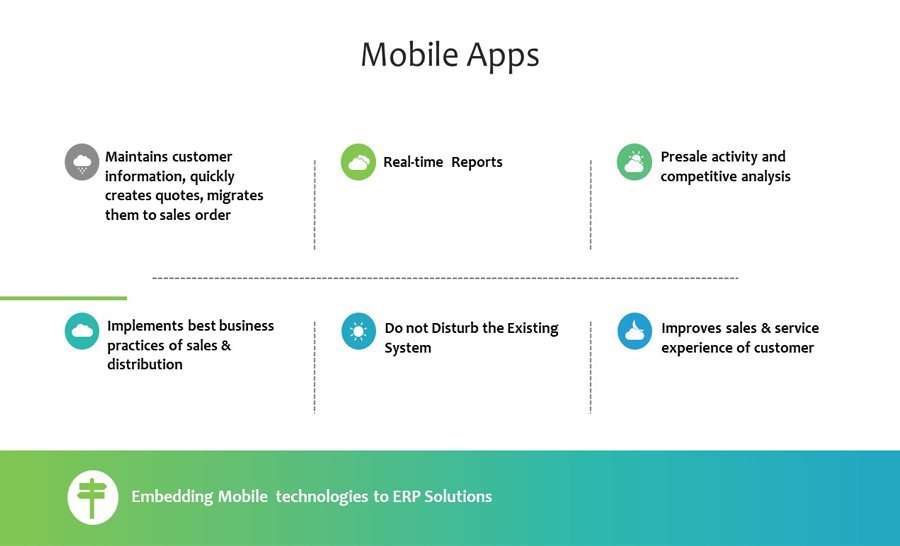 Mobile Apps

Maintains customer information, quickly creates quotes, migrates them to sales order

Real-time Reports

Presale activity and competitive analysis

Implements best business practices of sales & distribution

Do not Disturb the Existing System

Improves sales & service experience of customer

Embedding Mobile technologies to ERP Solutions